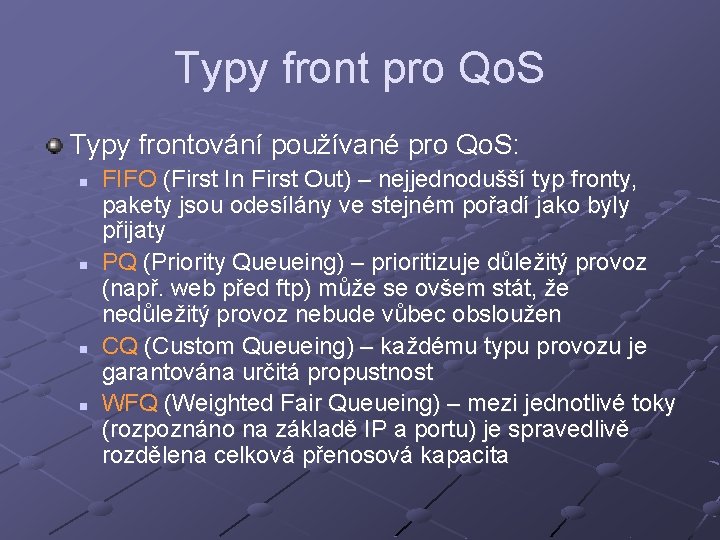 Typy front pro QoS

Typy frontování používané pro QoS:

FIFO (First In First Out) – nejjednodušší typ fronty, pakety jsou odesílány ve stejném pořadí jako byly přijaty

PQ (Priority Queueing) – prioritizuje důležitý provoz (např. web před ftp) může se ovšem stát, že nedůležitý provoz nebude vůbec obsloužen

CQ (Custom Queueing) – každému typu provozu je garantována určitá propustnost

WFQ (Weighted Fair Queueing) – mezi jednotlivé toky (rozpoznáno na základě IP a portu) je spravedlivě rozdělena celková přenosová kapacita